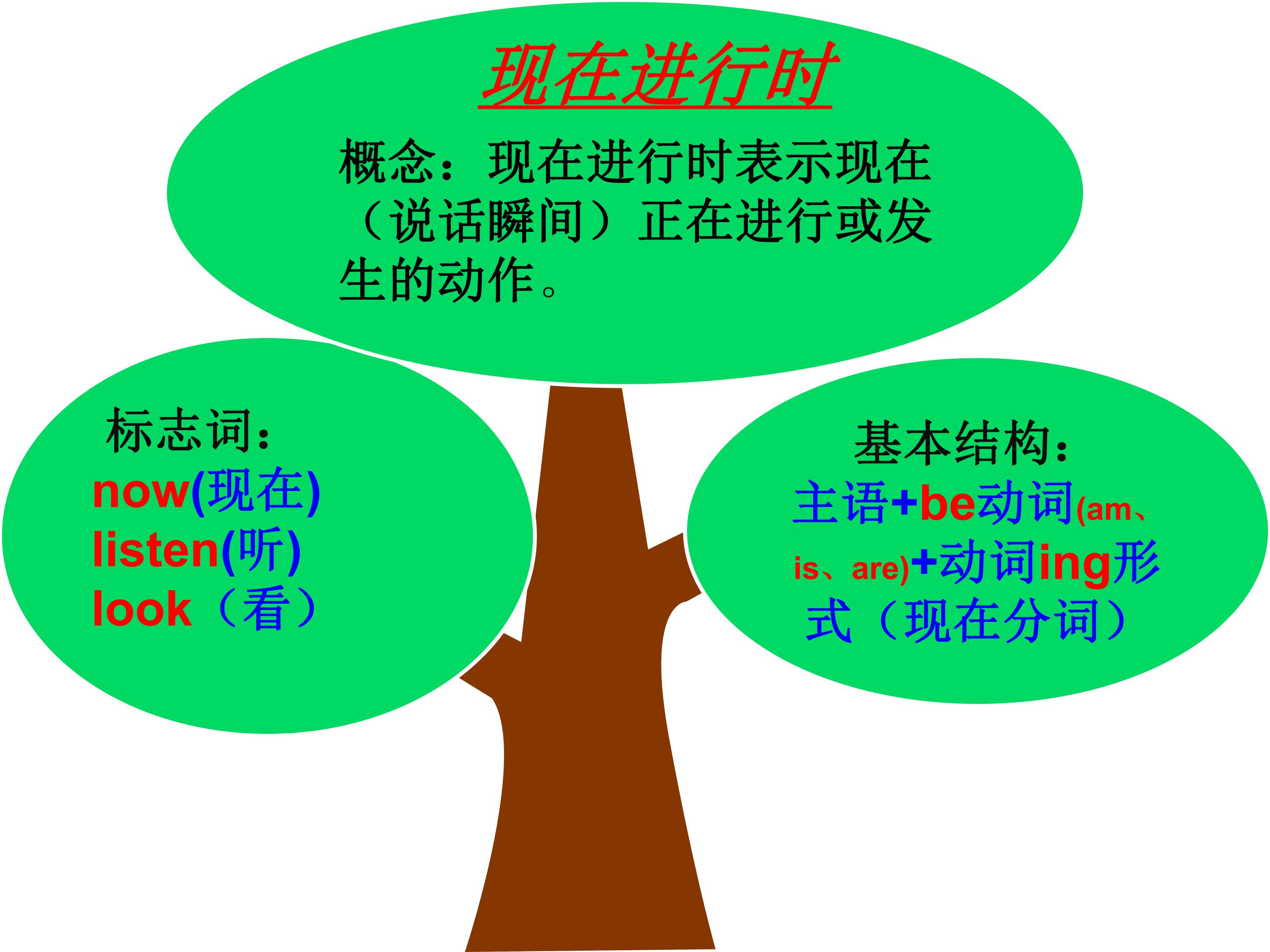 现在进行时

概念：现在进行时表示现在（说话瞬间）正在进行或发生的动作。

标志词：
now(现在)
listen(听)
look（看）

基本结构：
主语+be动词(am、is、are)+动词ing形式（现在分词）